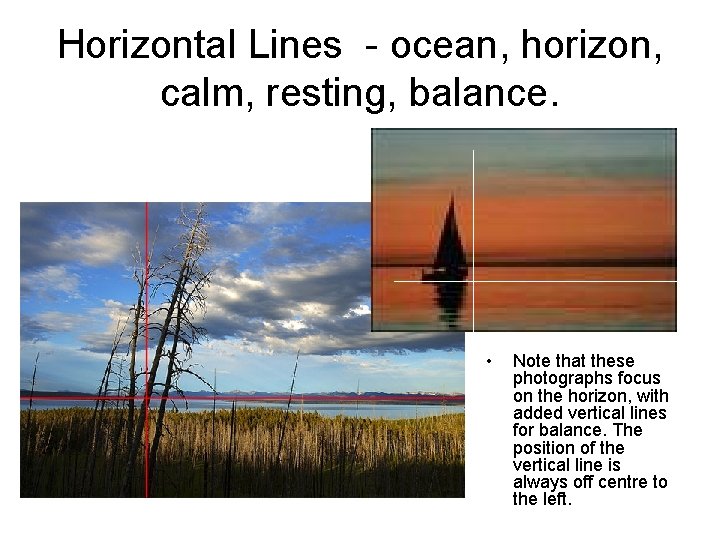 Horizontal Lines - ocean, horizon, calm, resting, balance.

• Note that these photographs focus on the horizon, with added vertical lines for balance. The position of the vertical line is always off centre to the left.